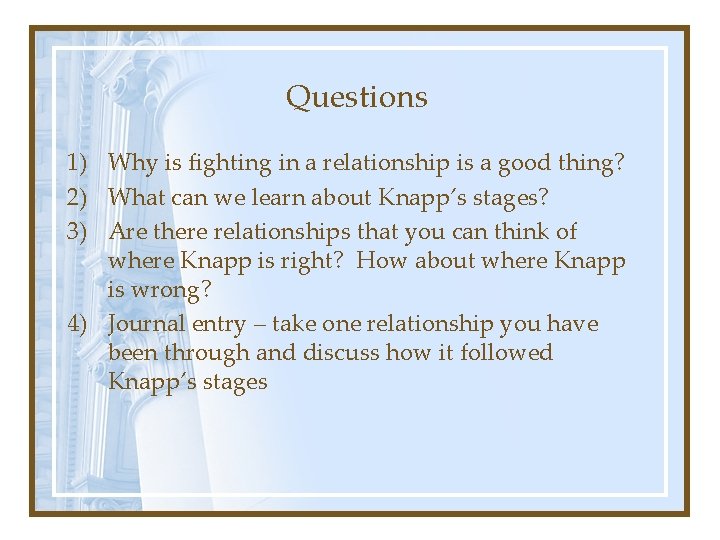 Questions

1) Why is fighting in a relationship is a good thing?
2) What can we learn about Knapp's stages?
3) Are there relationships that you can think of where Knapp is right? How about where Knapp is wrong?
4) Journal entry – take one relationship you have been through and discuss how it followed Knapp's stages